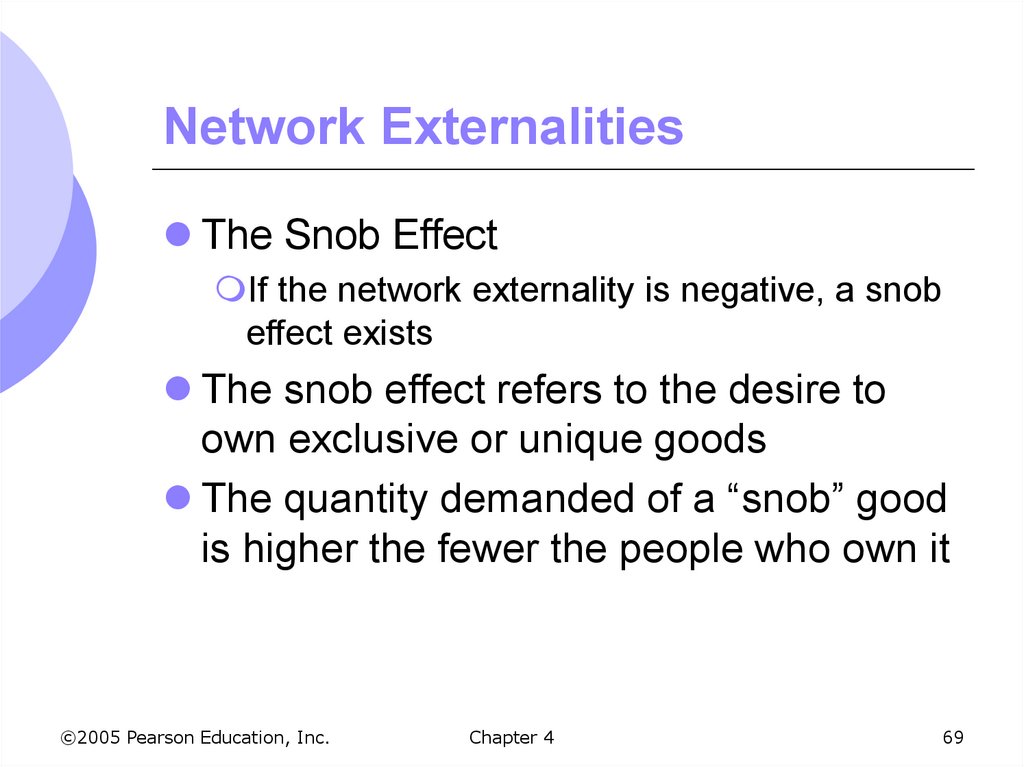 Network Externalities

The Snob Effect

If the network externality is negative, a snob effect exists

The snob effect refers to the desire to own exclusive or unique goods

The quantity demanded of a “snob” good is higher the fewer the people who own it

©2005 Pearson Education, Inc.

Chapter 4

69